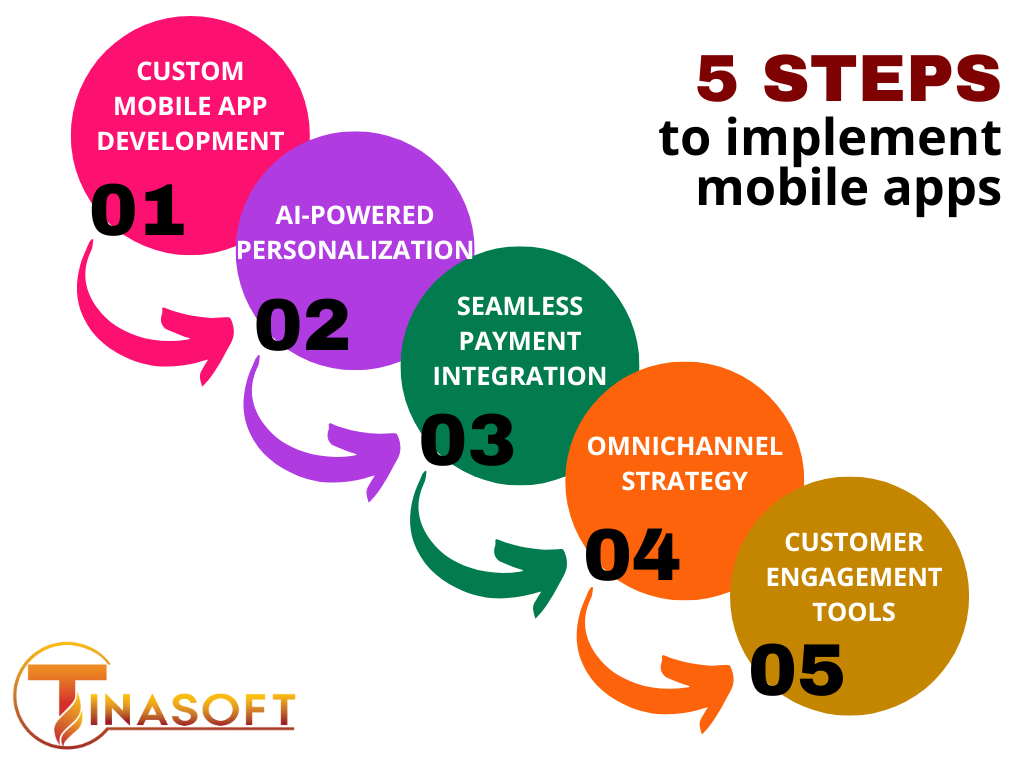 5 STEPS
to implement mobile apps

CUSTOM MOBILE APP DEVELOPMENT
01

AI-POWERED PERSONALIZATION
02

SEAMLESS PAYMENT INTEGRATION
03

OMNICHANNEL STRATEGY
04

CUSTOMER ENGAGEMENT TOOLS
05

TINASOFT